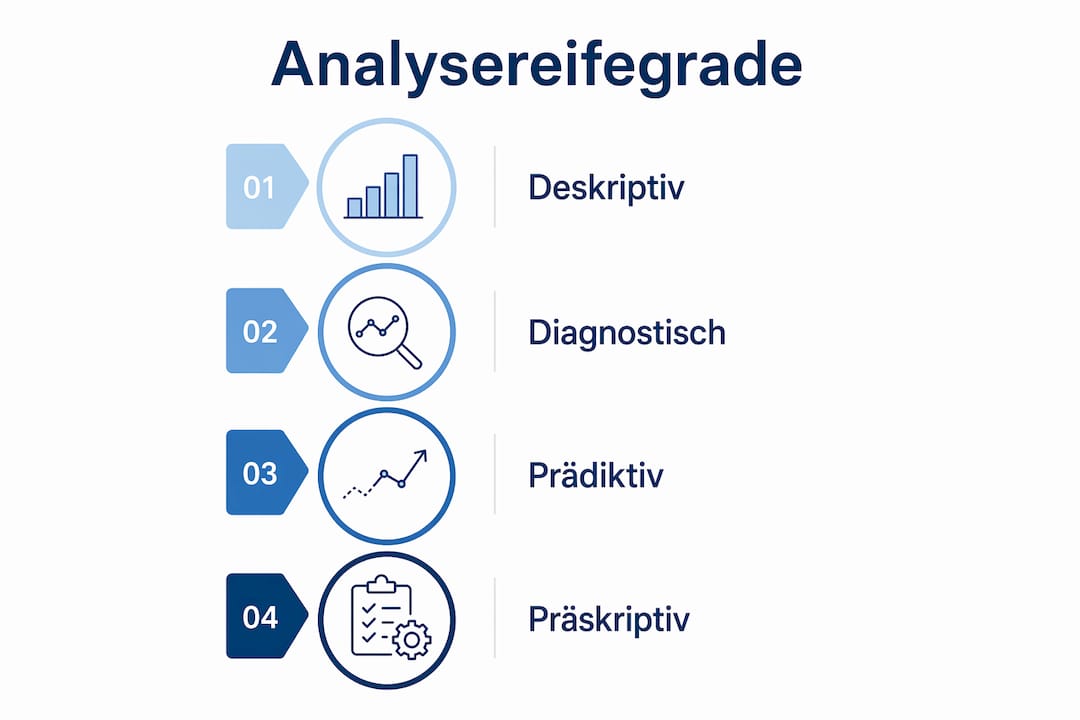 Analysereifegrade

01 Deskriptiv

02 Diagnostisch

03 Prädiktiv

04 Präskriptiv